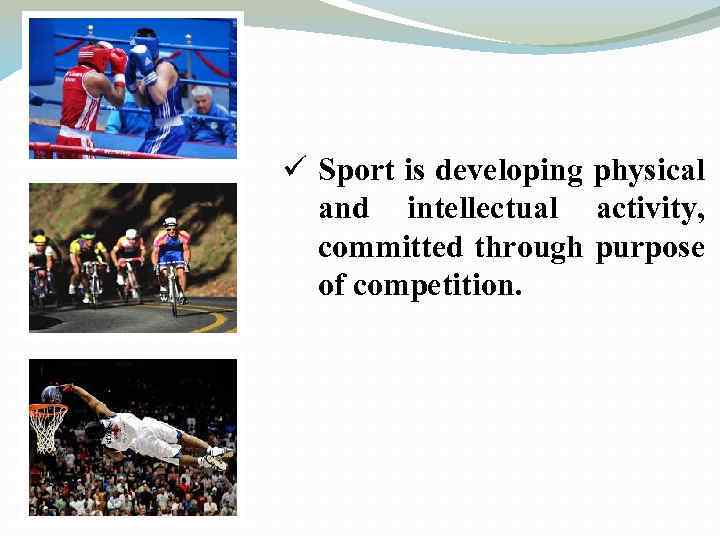 ✓ Sport is developing physical and intellectual activity, committed through purpose of competition.